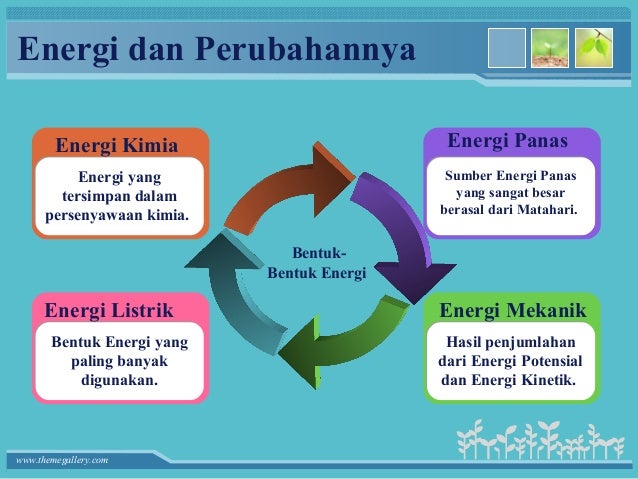 Energi dan Perubahannya

Energi Kimia

Energi yang tersimpan dalam persenyawaan kimia.

Energi Panas

Sumber Energi Panas yang sangat besar berasal dari Matahari.

Bentuk-Bentuk Energi

Energi Listrik

Bentuk Energi yang paling banyak digunakan.

Energi Mekanik

Hasil penjumlahan dari Energi Potensial dan Energi Kinetik.

www.themegallery.com